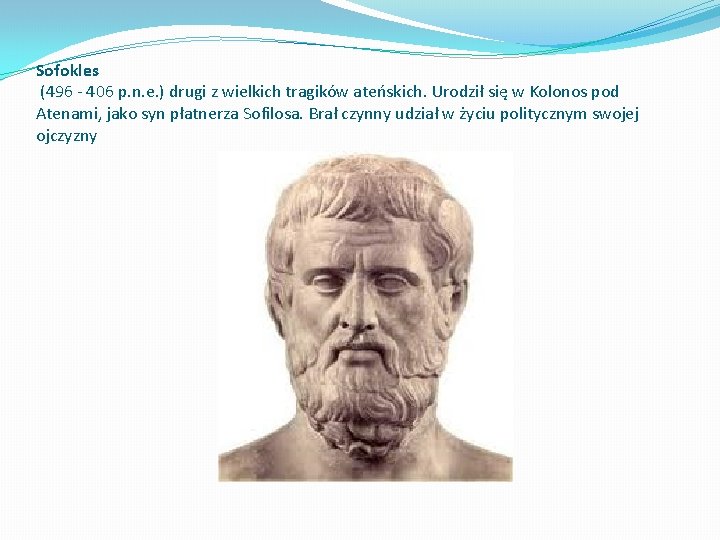 Sofokles
(496 - 406 p.n.e.) drugi z wielkich tragików ateńskich. Urodził się w Kolonos pod Atenami, jako syn płatnerza Sofilosa. Brał czynny udział w życiu politycznym swojej ojczyzny